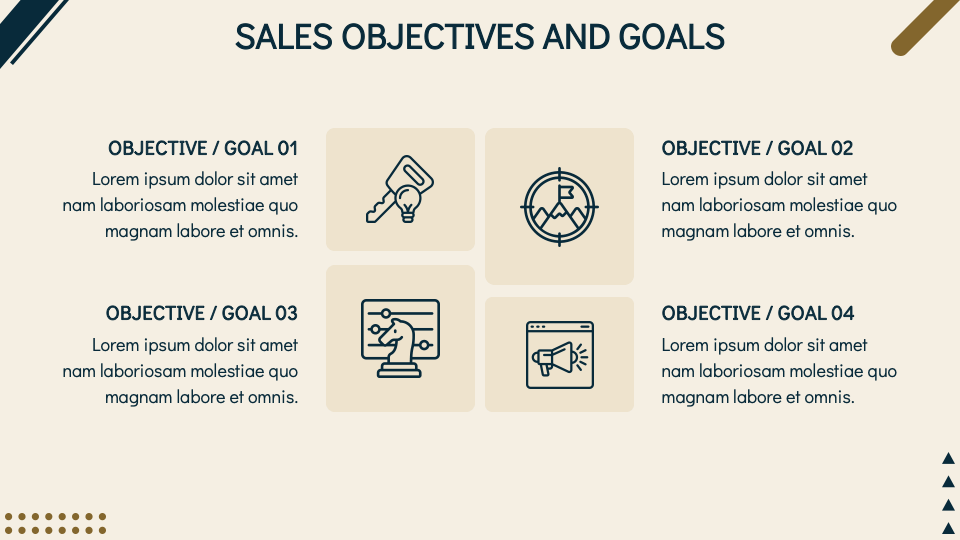 SALES OBJECTIVES AND GOALS

OBJECTIVE / GOAL 01
Lorem ipsum dolor sit amet nam laboriosam molestiae quo magnam labore et omnis.

OBJECTIVE / GOAL 02
Lorem ipsum dolor sit amet nam laboriosam molestiae quo magnam labore et omnis.

OBJECTIVE / GOAL 03
Lorem ipsum dolor sit amet nam laboriosam molestiae quo magnam labore et omnis.

OBJECTIVE / GOAL 04
Lorem ipsum dolor sit amet nam laboriosam molestiae quo magnam labore et omnis.